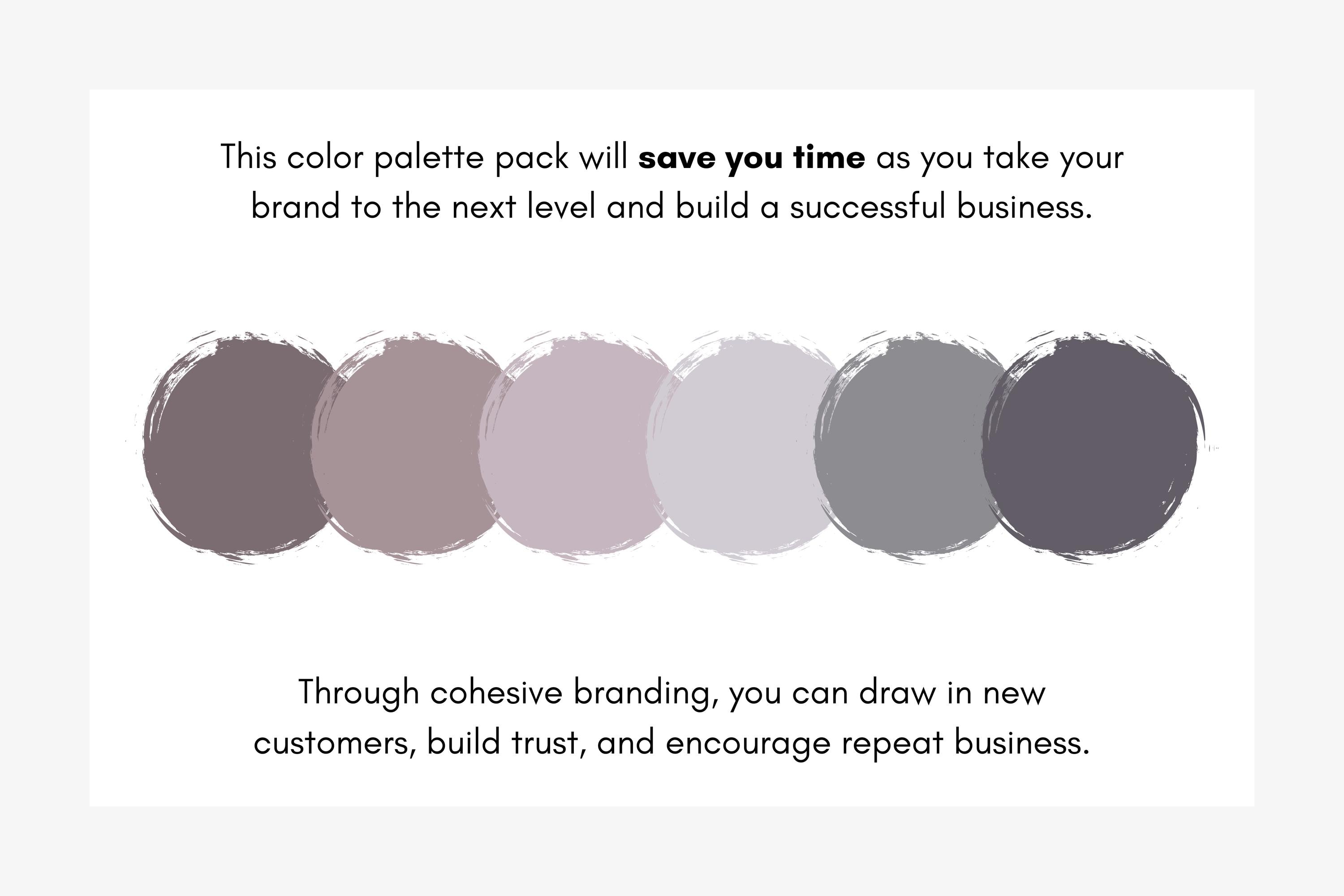 This color palette pack will save you time as you take your brand to the next level and build a successful business.

Through cohesive branding, you can draw in new customers, build trust, and encourage repeat business.